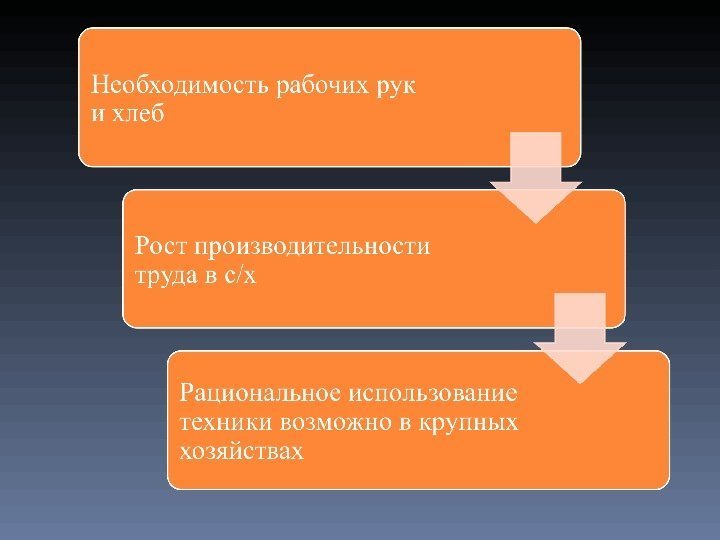 Необходимость рабочих рук и хлеб

Рост производительности труда в с/х

Рациональное использование техники возможно в крупных хозяйствах